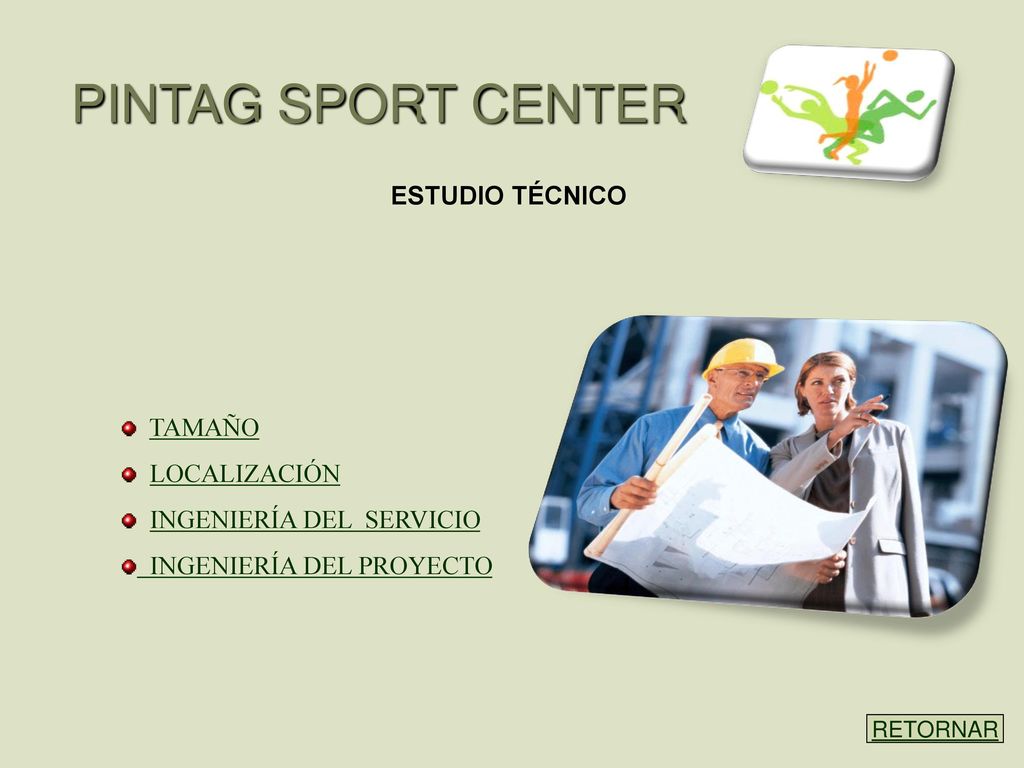 PINTAG SPORT CENTER

ESTUDIO TÉCNICO

TAMAÑO
LOCALIZACIÓN
INGENIERÍA DEL SERVICIO
INGENIERÍA DEL PROYECTO

RETORNAR